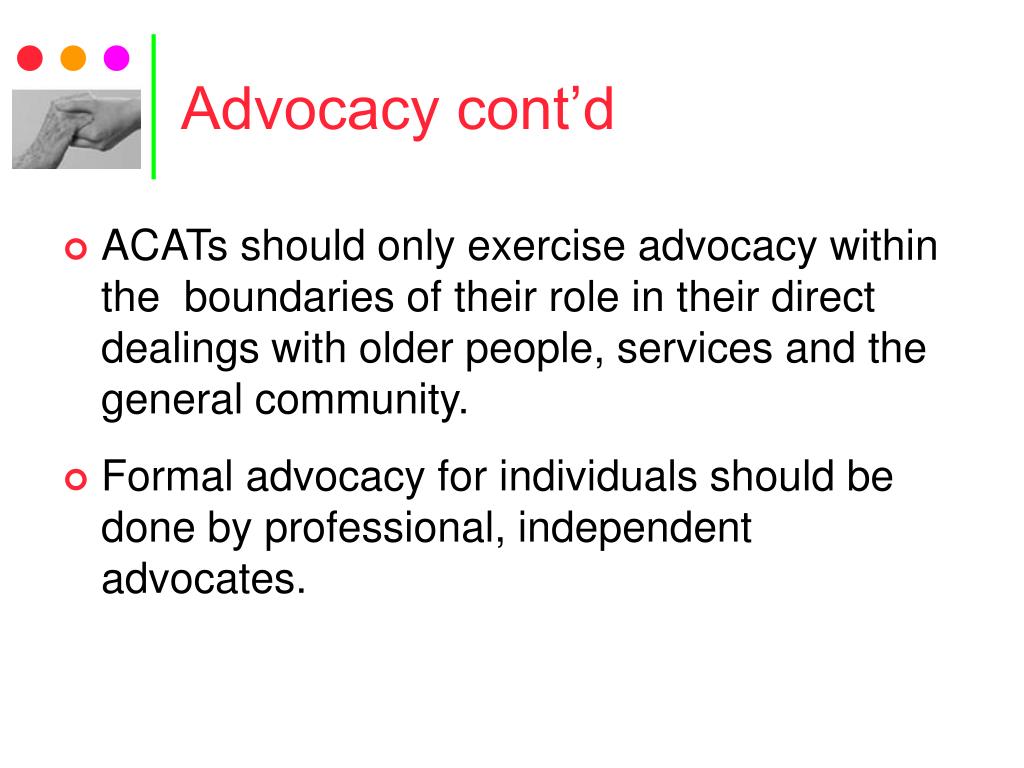 Advocacy cont’d

ACATs should only exercise advocacy within the boundaries of their role in their direct dealings with older people, services and the general community.

Formal advocacy for individuals should be done by professional, independent advocates.